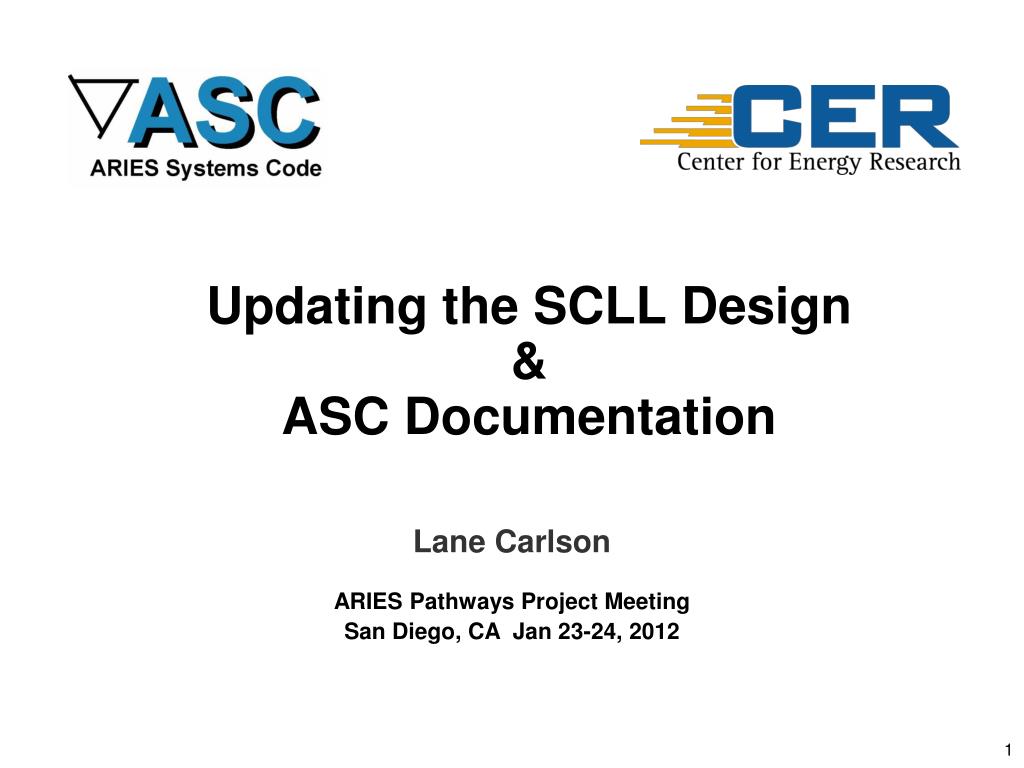 ASC
ARIES Systems Code

CER
Center for Energy Research

Updating the SCLL Design
&
ASC Documentation

Lane Carlson

ARIES Pathways Project Meeting
San Diego, CA Jan 23-24, 2012

1